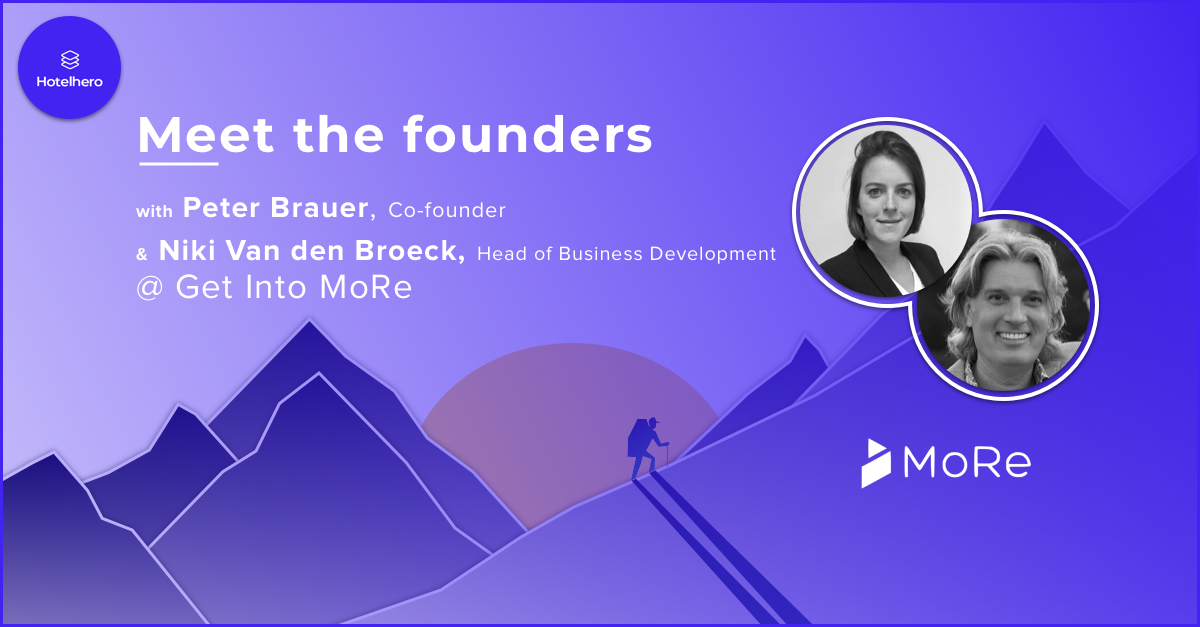 Hotelhero

Meet the founders

with Peter Brauer, Co-founder
& Niki Van den Broeck, Head of Business Development
@ Get Into MoRe

MoRe